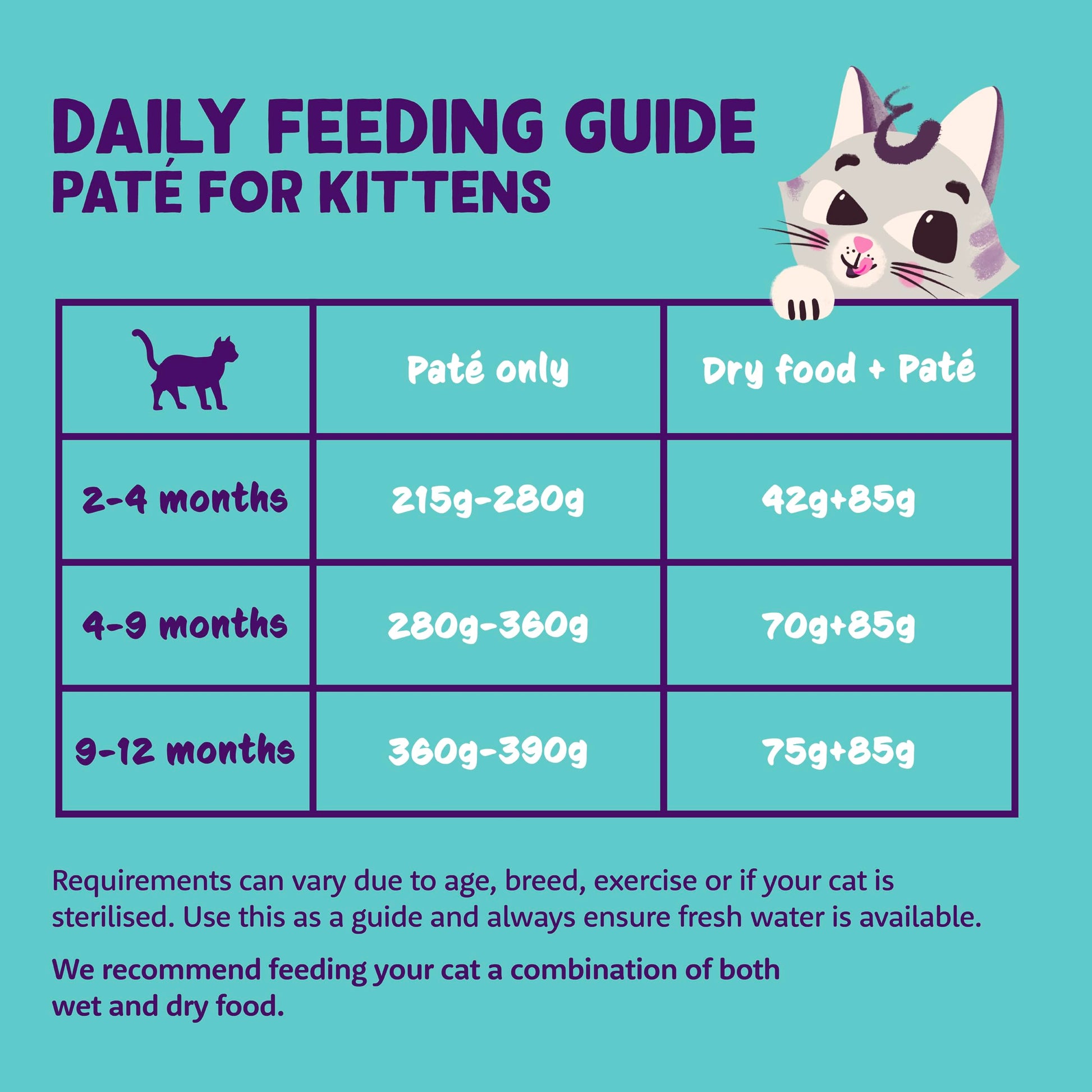 DAILY FEEDING GUIDE
PATÉ FOR KITTENS

|  | Paté only | Dry food + Paté |
|---|---|---|
| 2-4 months | 215g-280g | 42g+85g |
| 4-9 months | 280g-360g | 70g+85g |
| 9-12 months | 360g-390g | 75g+85g |

Requirements can vary due to age, breed, exercise or if your cat is sterilised. Use this as a guide and always ensure fresh water is available.

We recommend feeding your cat a combination of both wet and dry food.